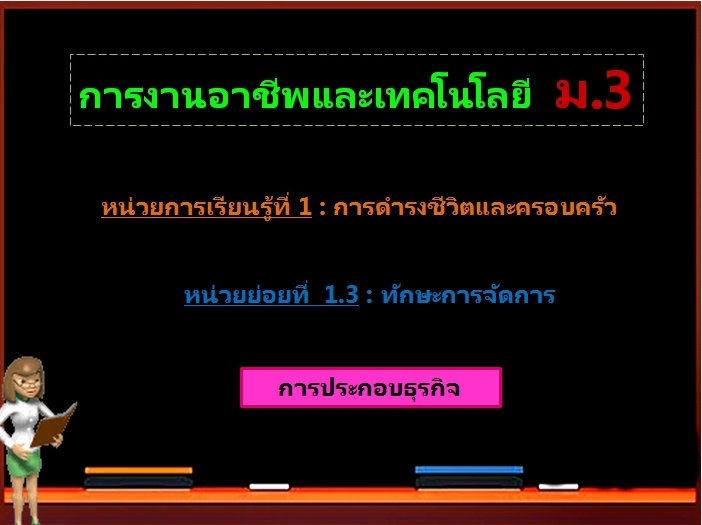 การงานอาชีพและเทคโนโลยี ม.3

หน่วยการเรียนรู้ที่ 1 : การดำรงชีวิตและครอบครัว

หน่วยย่อยที่ 1.3 : ทักษะการจัดการ

การประกอบธุรกิจ